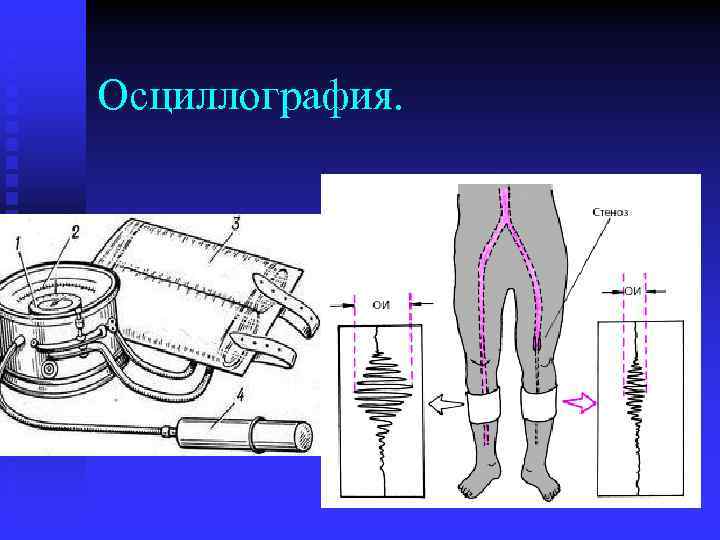 Осциллография.

1
2
3
4

ОИ
Стеноз
ОИ